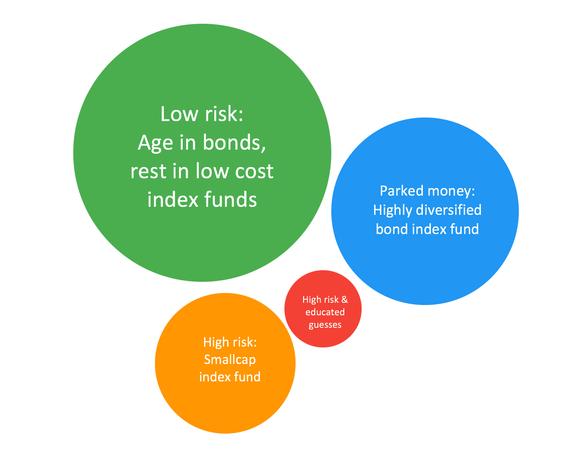 Low risk:
Age in bonds,
rest in low cost
index funds

Parked money:
Highly diversified
bond index fund

High risk &
educated
guesses

High risk:
Smallcap
index fund